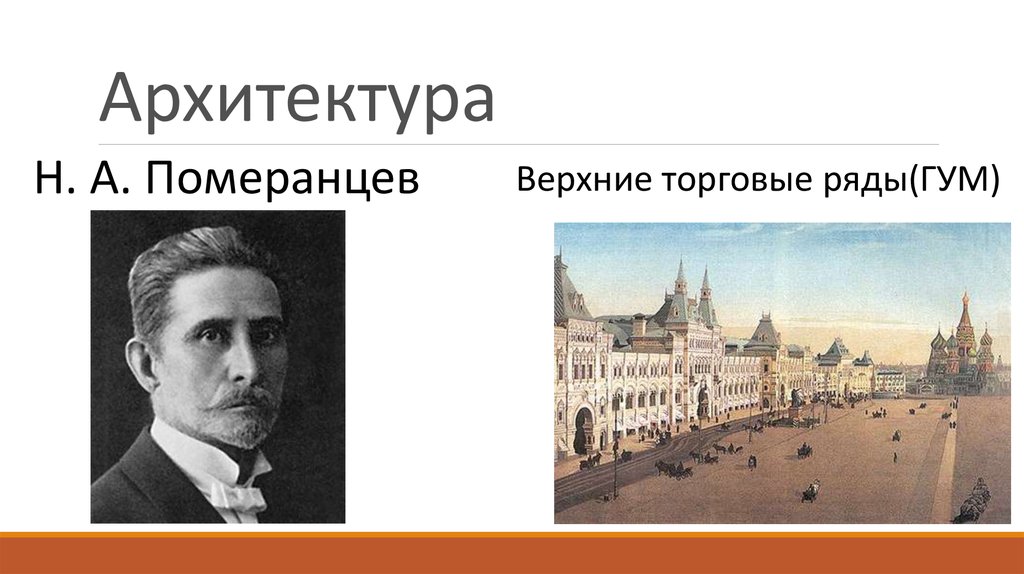 Архитектура

Н. А. Померанцев

Верхние торговые ряды(ГУМ)